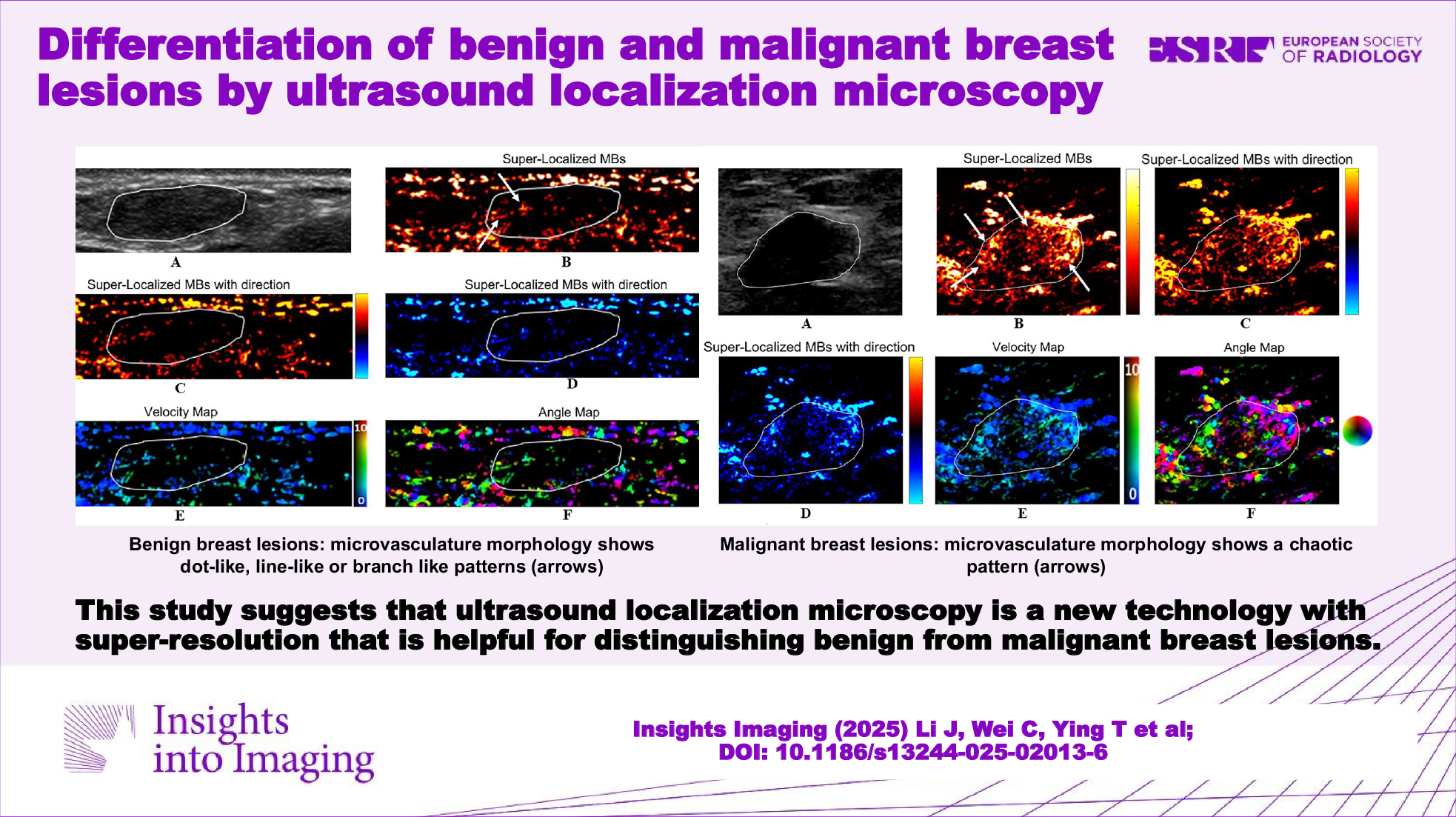 Differentiation of benign and malignant breast lesions by ultrasound localization microscopy

ESR EUROPEAN SOCIETY OF RADIOLOGY

A

Super-Localized MBs

B

Super-Localized MBs with direction

C

Super-Localized MBs with direction

D

Velocity Map

10

0

E

Angle Map

F

A

Super-Localized MBs

B

Super-Localized MBs with direction

C

Super-Localized MBs with direction

D

Velocity Map

10

0

E

Angle Map

F

Benign breast lesions: microvasculature morphology shows dot-like, line-like or branch like patterns (arrows)

Malignant breast lesions: microvasculature morphology shows a chaotic pattern (arrows)

This study suggests that ultrasound localization microscopy is a new technology with super-resolution that is helpful for distinguishing benign from malignant breast lesions.

Insights into Imaging

Insights Imaging (2025) Li J, Wei C, Ying T et al;
DOI: 10.1186/s13244-025-02013-6